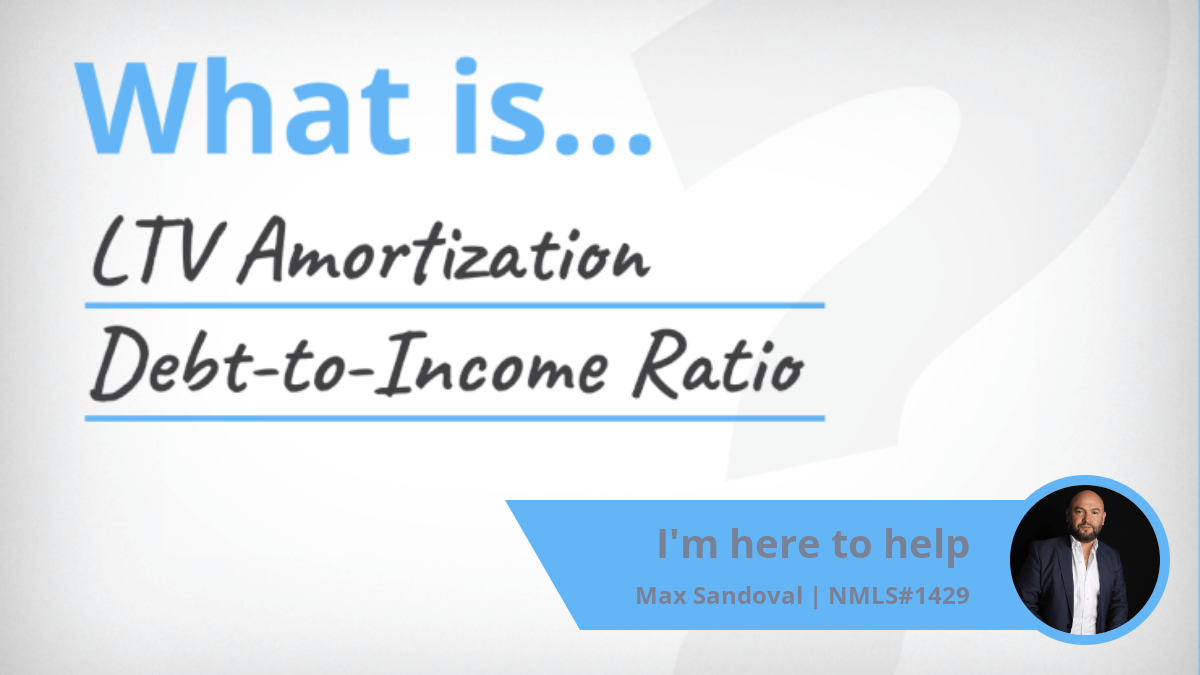 What is...

LTV Amortization

Debt-to-Income Ratio

I'm here to help

Max Sandoval | NMLS#1429